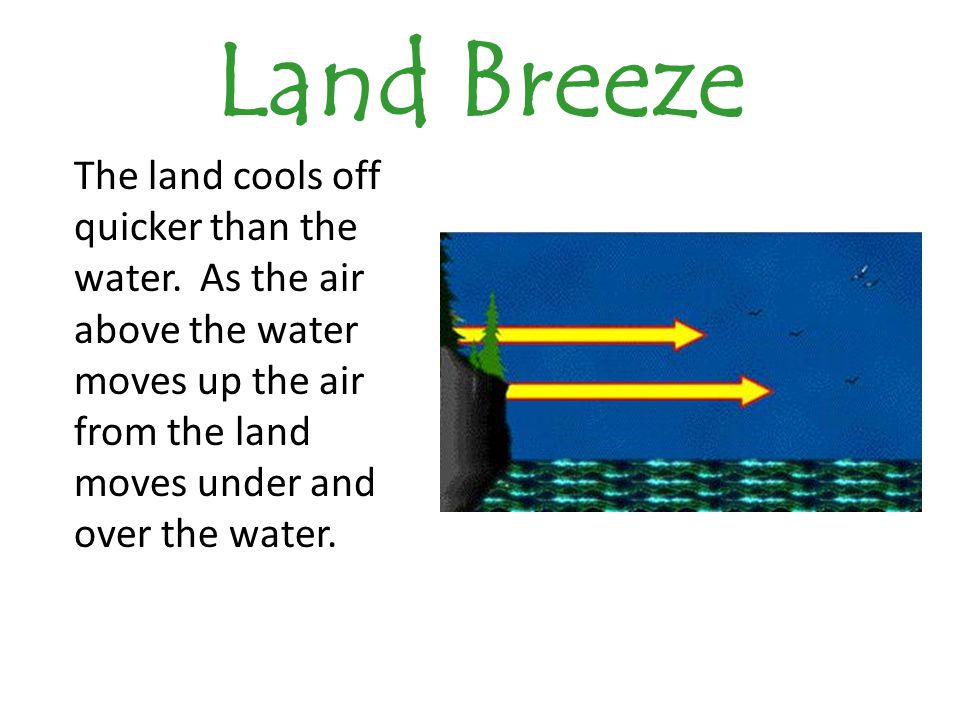 Land Breeze

The land cools off quicker than the water.  As the air above the water moves up the air from the land moves under and over the water.